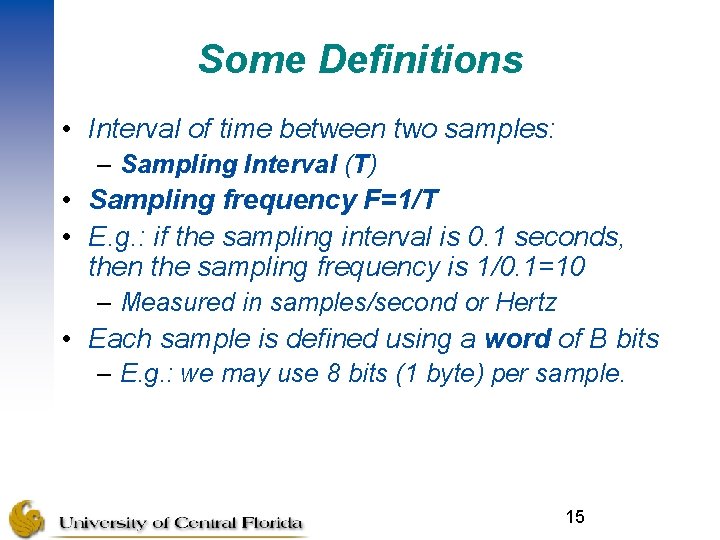 Some Definitions

• Interval of time between two samples:
– Sampling Interval (T)
• Sampling frequency F=1/T
• E.g.: if the sampling interval is 0.1 seconds, then the sampling frequency is 1/0.1=10
– Measured in samples/second or Hertz
• Each sample is defined using a word of B bits
– E.g.: we may use 8 bits (1 byte) per sample.

University of Central Florida

15